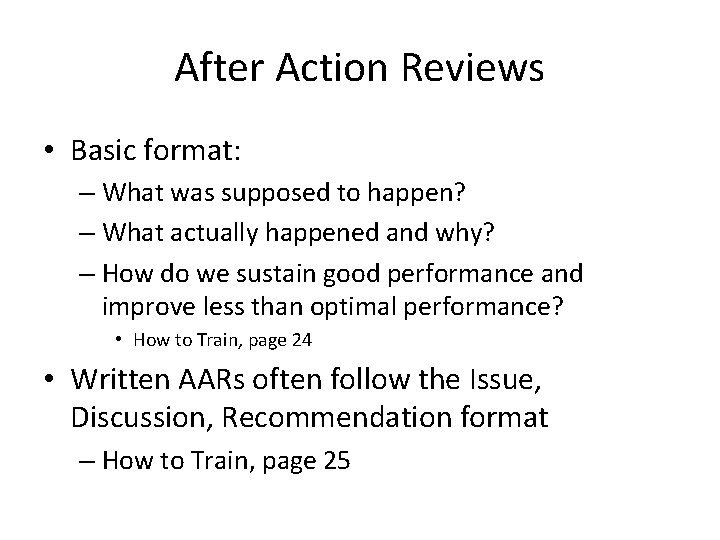 After Action Reviews

• Basic format:
– What was supposed to happen?
– What actually happened and why?
– How do we sustain good performance and improve less than optimal performance?
• How to Train, page 24

• Written AARs often follow the Issue, Discussion, Recommendation format
– How to Train, page 25